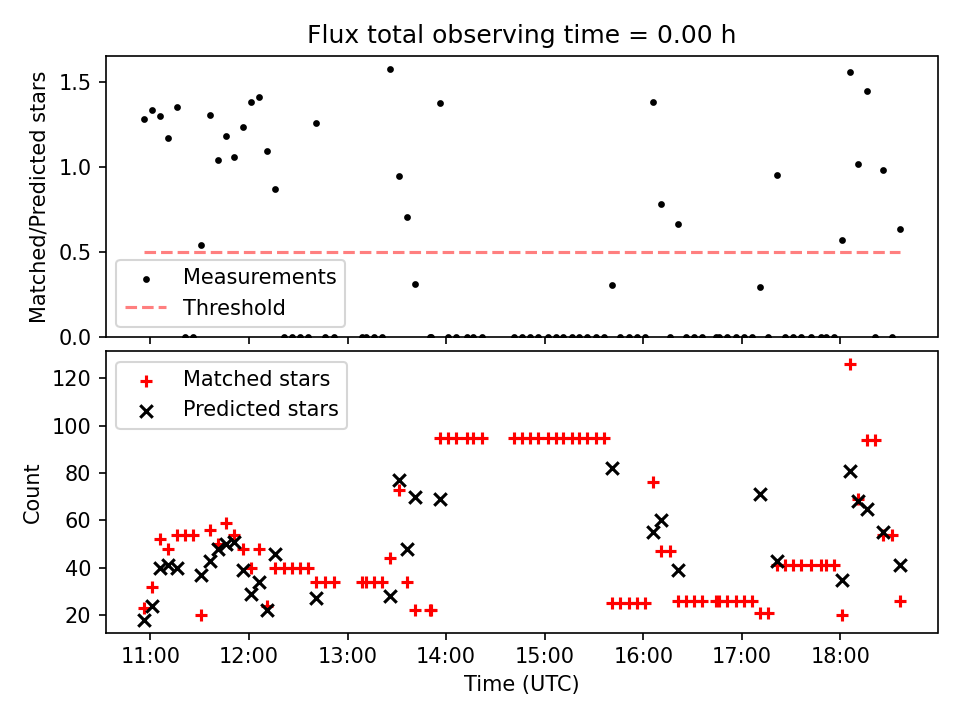 Flux total observing time = 0.00 h

Matched/Predicted stars

1.5
1.0
0.5
0.0

Measurements
Threshold

Count

120
100
80
60
40
20

Matched stars
Predicted stars

11:00
12:00
13:00
14:00
15:00
16:00
17:00
18:00

Time (UTC)